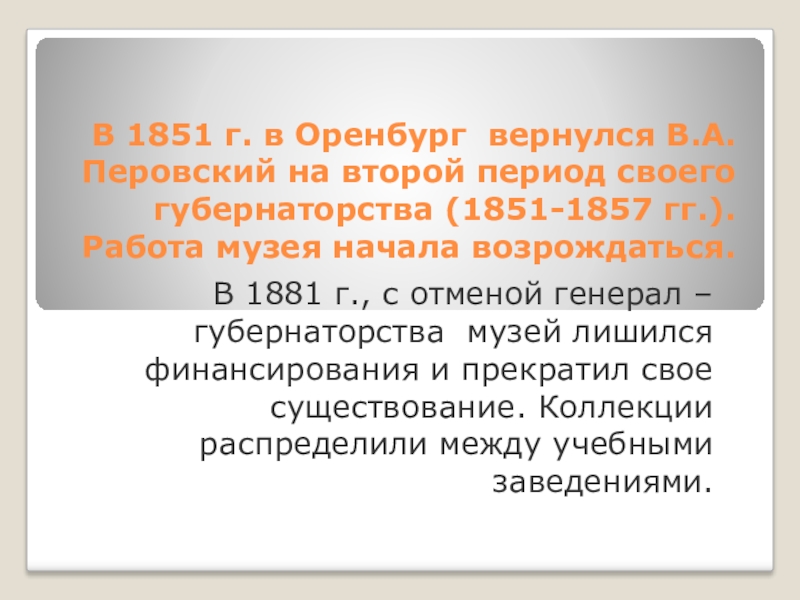 В 1851 г. в Оренбург вернулся В.А. Перовский на второй период своего губернаторства (1851-1857 гг.). Работа музея начала возрождаться.

В 1881 г., с отменой генерал – губернаторства музей лишился финансирования и прекратил свое существование. Коллекции распределили между учебными заведениями.